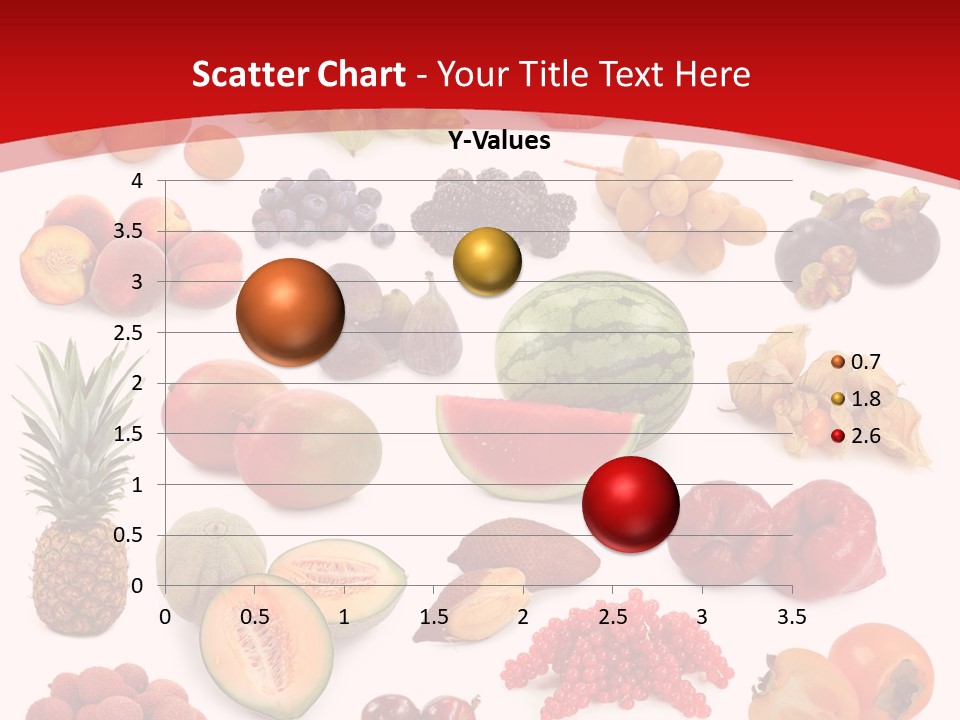 Scatter Chart - Your Title Text Here

Y-Values

4
3.5
3
2.5
2
1.5
1
0.5
0
0 0.5 1 1.5 2 2.5 3 3.5

0.7
1.8
2.6